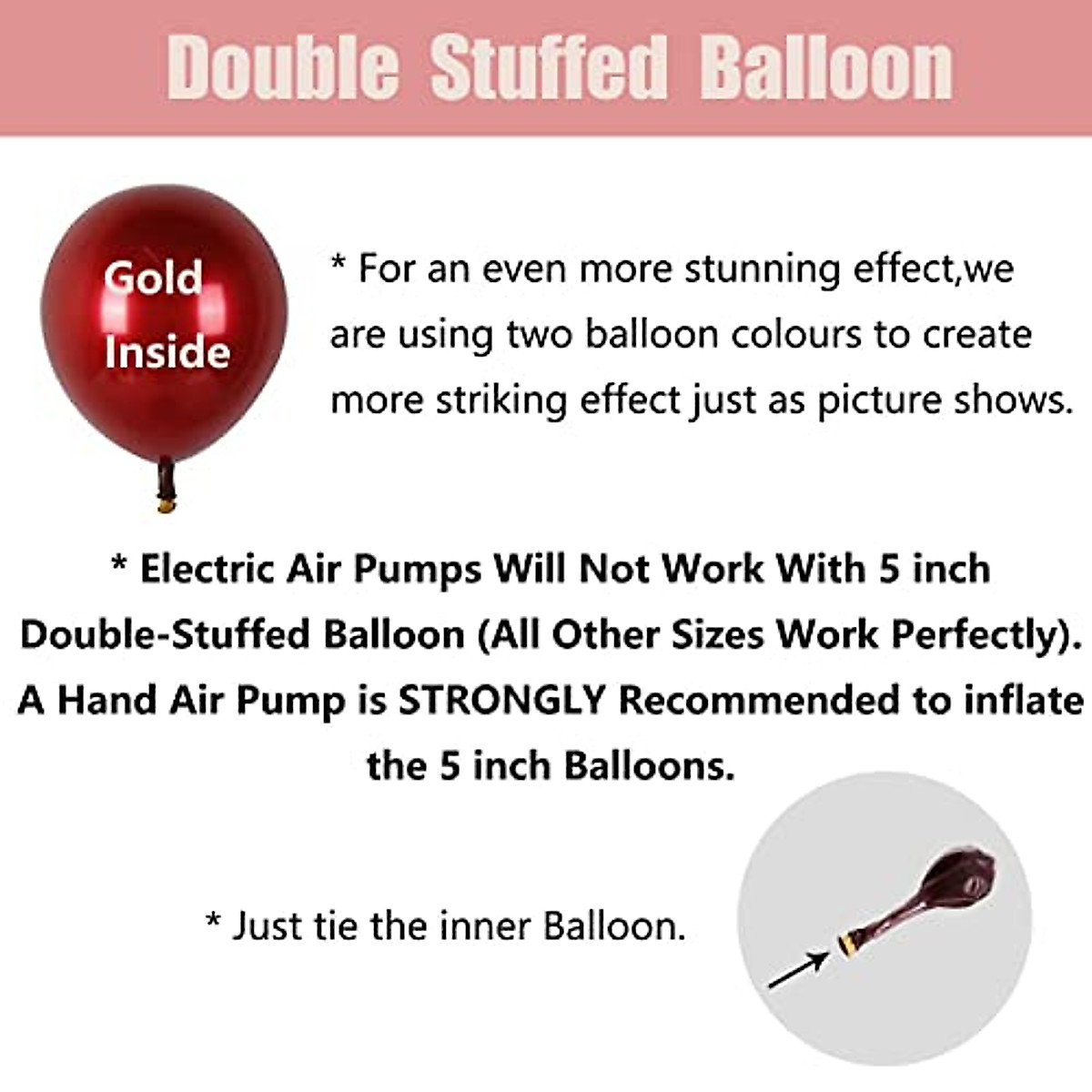 Double Stuffed Balloon

Gold Inside

* For an even more stunning effect,we are using two balloon colours to create more striking effect just as picture shows.

* Electric Air Pumps Will Not Work With 5 inch Double-Stuffed Balloon (All Other Sizes Work Perfectly). A Hand Air Pump is STRONGLY Recommended to inflate the 5 inch Balloons.

* Just tie the inner Balloon.